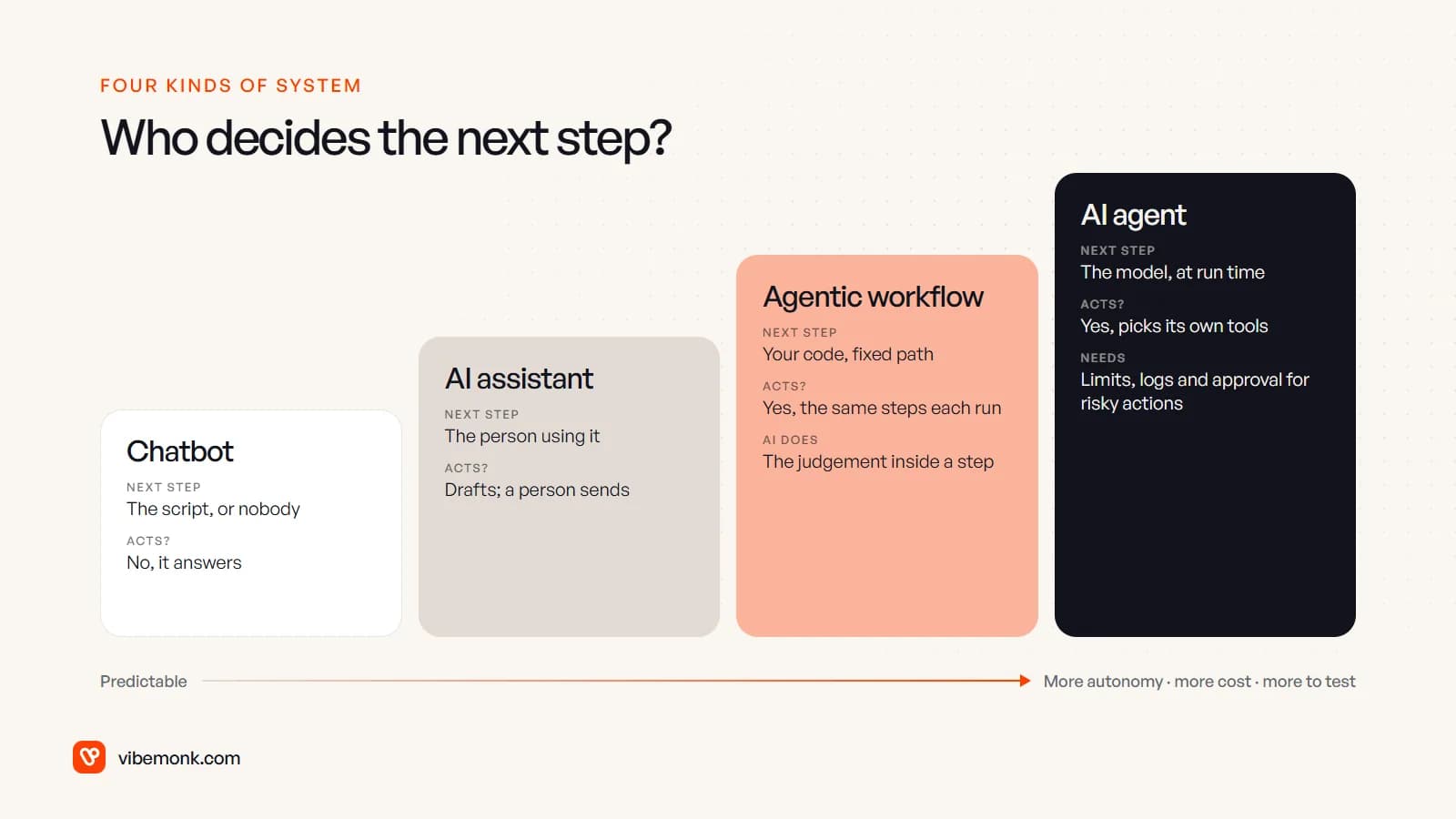 FOUR KINDS OF SYSTEM

Who decides the next step?

Chatbot

NEXT STEP
The script, or nobody

ACTS?
No, it answers

AI assistant

NEXT STEP
The person using it

ACTS?
Drafts; a person sends

Agentic workflow

NEXT STEP
Your code, fixed path

ACTS?
Yes, the same steps each run

AI DOES
The judgement inside a step

AI agent

NEXT STEP
The model, at run time

ACTS?
Yes, picks its own tools

NEEDS
Limits, logs and approval for risky actions

Predictable

More autonomy · more cost · more to test

vibemonk.com